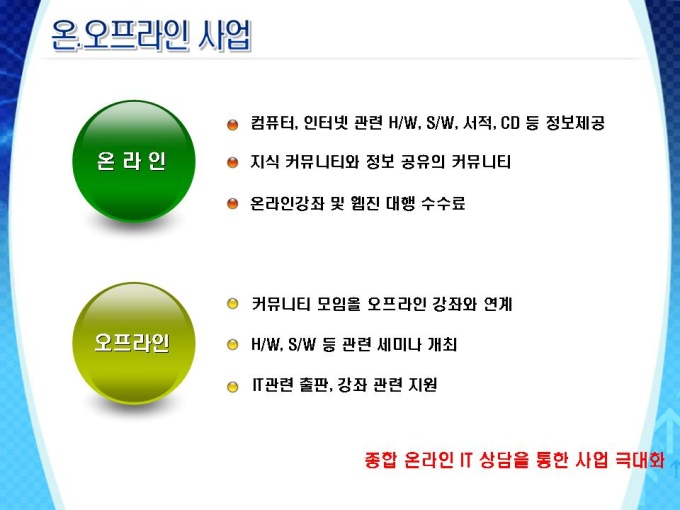 온.오프라인 사업

온 라 인

컴퓨터, 인터넷 관련 H/W, S/W, 서적, CD 등 정보제공

지식 커뮤니티와 정보 공유의 커뮤니티

온라인강좌 및 웹진 대행 수수료

오프라인

커뮤니티 모임을 오프라인 강좌와 연계

H/W, S/W 등 관련 세미나 개최

IT관련 출판, 강좌 관련 지원

종합 온라인 IT 상담을 통한 사업 극대화